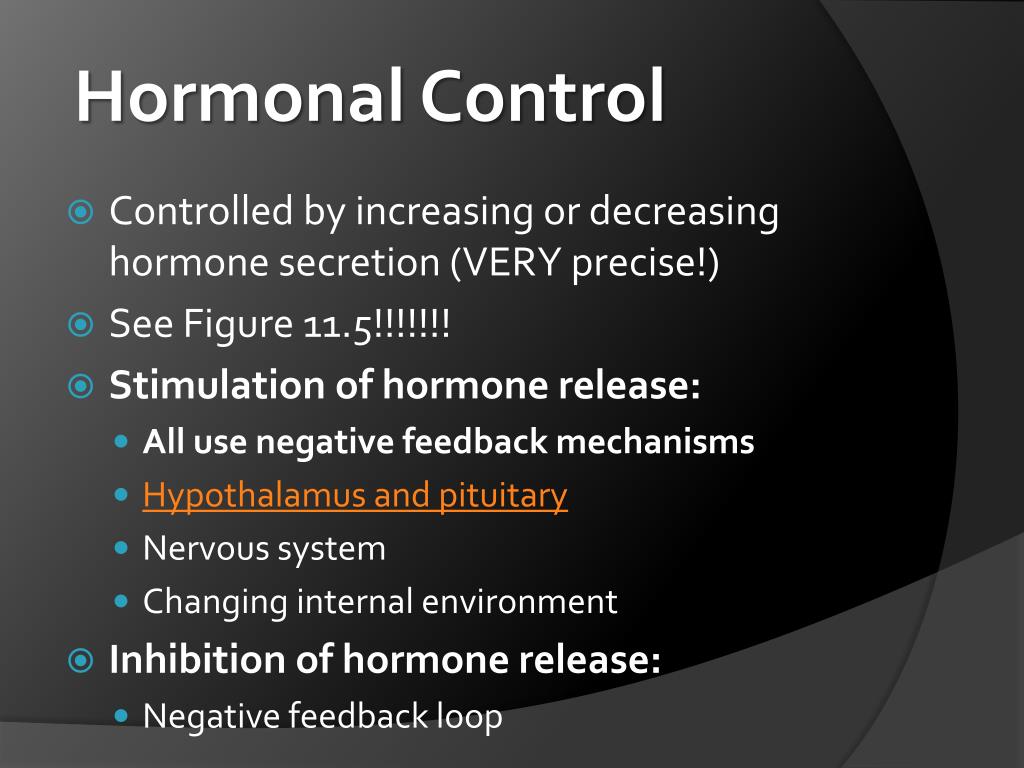 Hormonal Control

Controlled by increasing or decreasing hormone secretion (VERY precise!)

See Figure 11.5!!!!!!!

Stimulation of hormone release:

All use negative feedback mechanisms

Hypothalamus and pituitary

Nervous system

Changing internal environment

Inhibition of hormone release:

Negative feedback loop